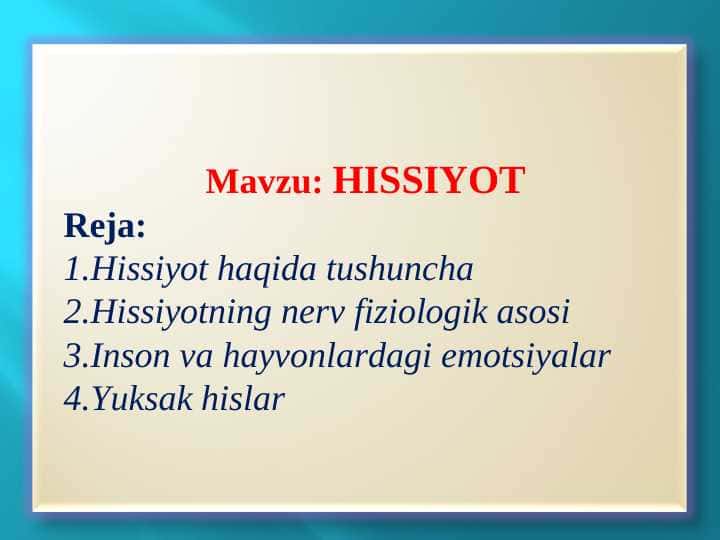 Mavzu: HISSIYOT

Reja:

1.Hissiyot haqida tushuncha
2.Hissiyotning nerv fiziologik asosi
3.Inson va hayvonlardagi emotsiyalar
4.Yuksak hislar